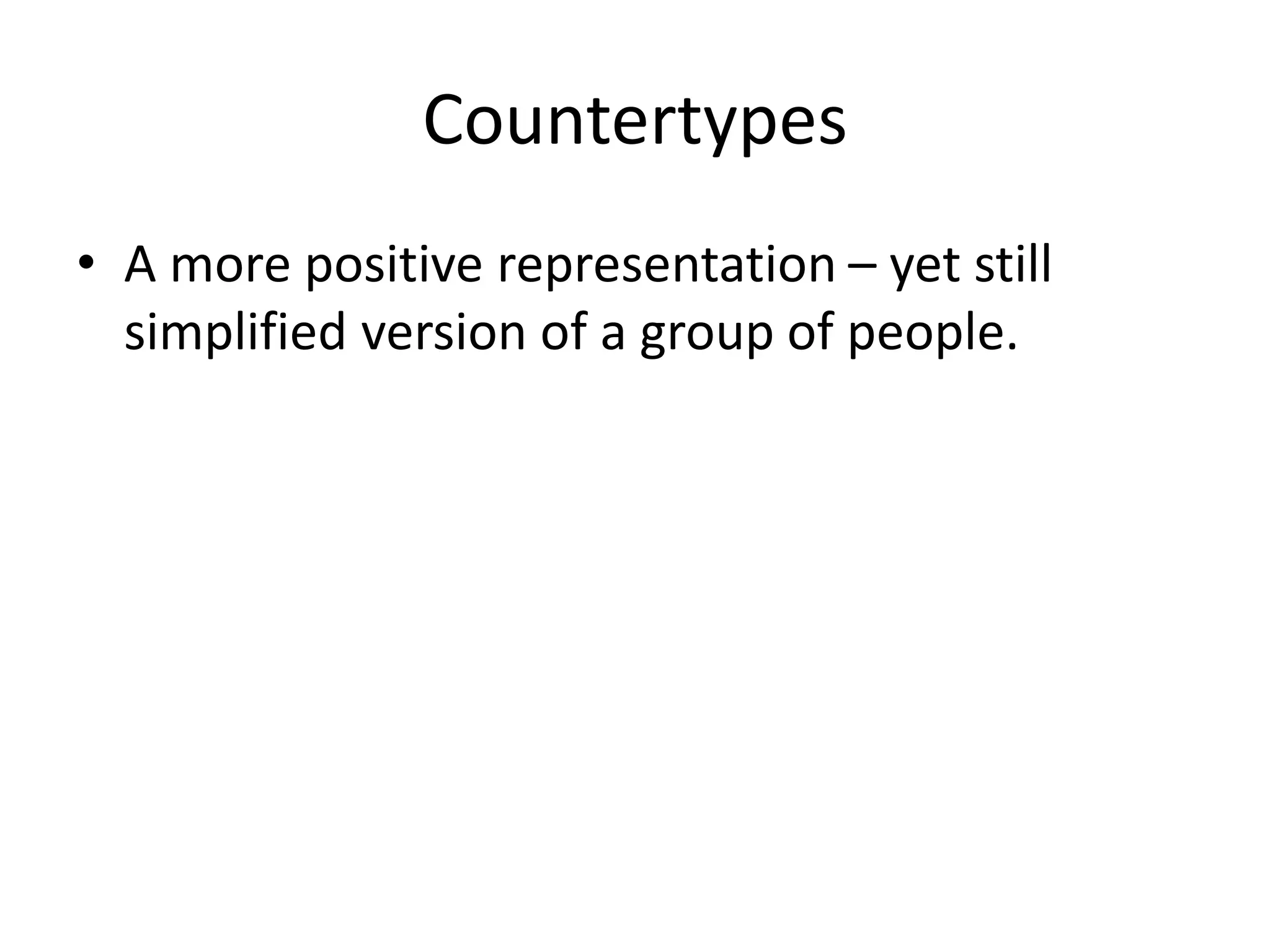 Countertypes

• A more positive representation – yet still simplified version of a group of people.